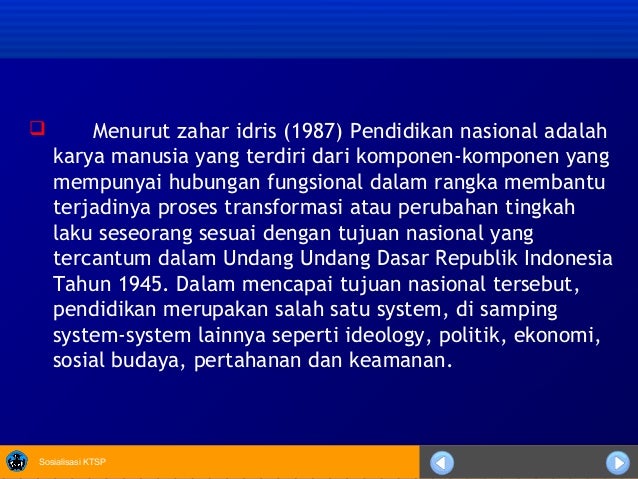 Menurut zahar idris (1987) Pendidikan nasional adalah karya manusia yang terdiri dari komponen-komponen yang mempunyai hubungan fungsional dalam rangka membantu terjadinya proses transformasi atau perubahan tingkah laku seseorang sesuai dengan tujuan nasional yang tercantum dalam Undang Undang Dasar Republik Indonesia Tahun 1945. Dalam mencapai tujuan nasional tersebut, pendidikan merupakan salah satu system, di samping system-system lainnya seperti ideology, politik, ekonomi, sosial budaya, pertahanan dan keamanan.

Sosialisasi KTSP